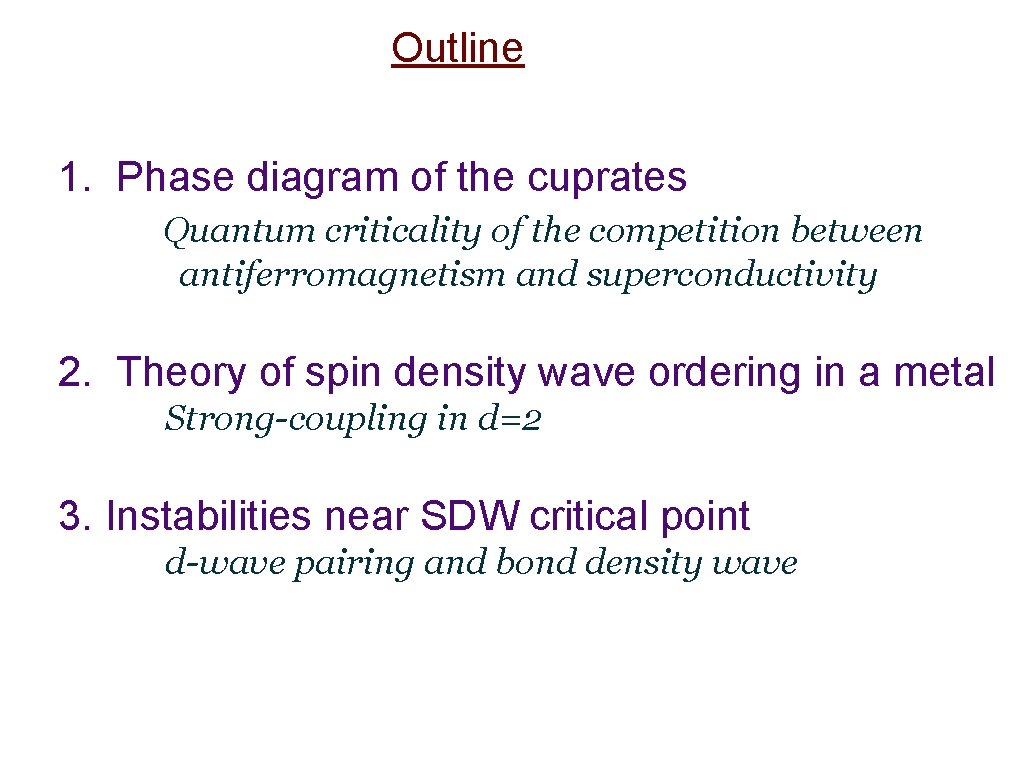 Outline

1. Phase diagram of the cuprates

Quantum criticality of the competition between antiferromagnetism and superconductivity

2. Theory of spin density wave ordering in a metal

Strong-coupling in d=2

3. Instabilities near SDW critical point

d-wave pairing and bond density wave